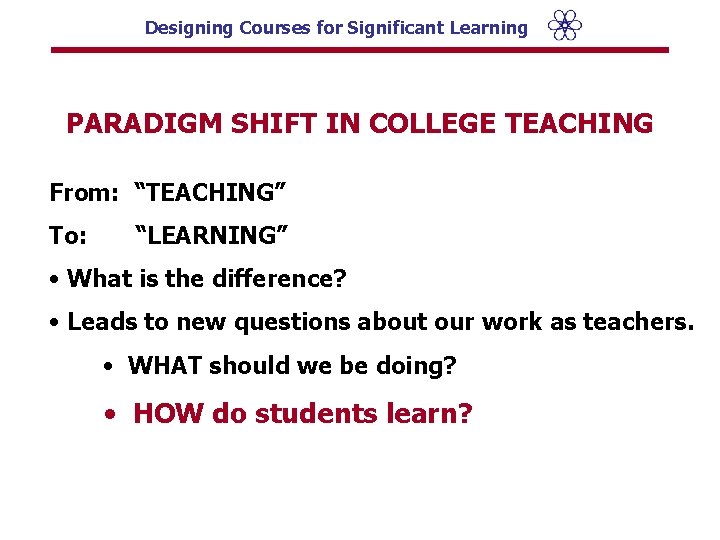 Designing Courses for Significant Learning

PARADIGM SHIFT IN COLLEGE TEACHING

From: “TEACHING”

To: “LEARNING”

• What is the difference?

• Leads to new questions about our work as teachers.

• WHAT should we be doing?

• HOW do students learn?